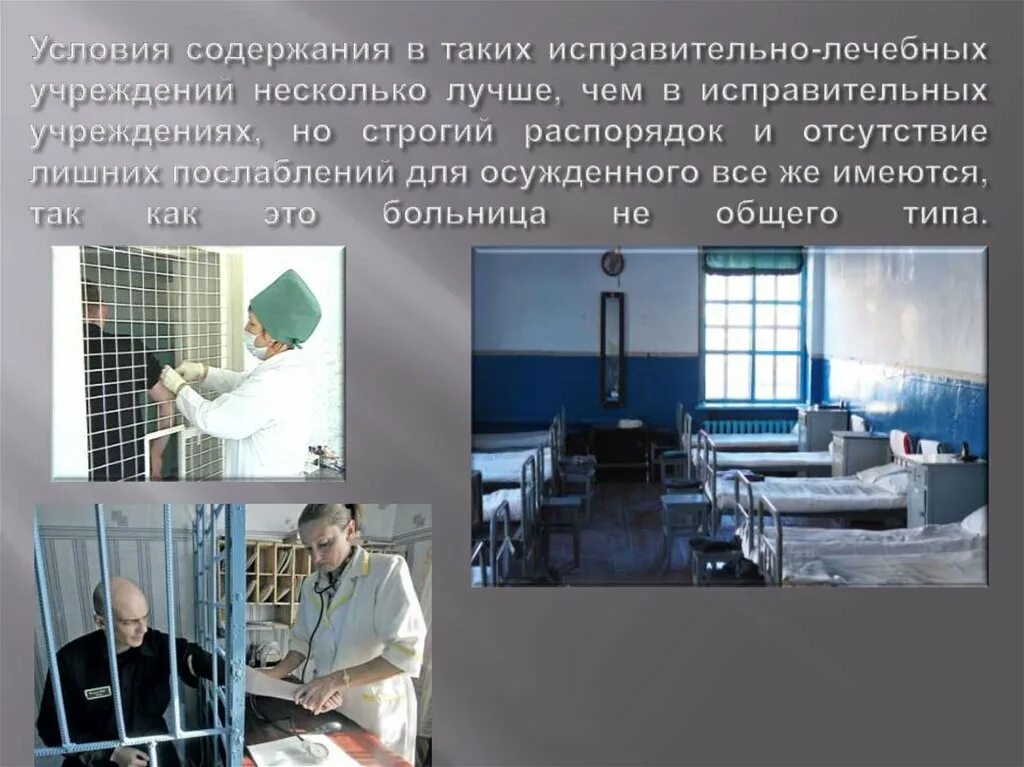 Условия содержания в таких исправительно-лечебных учреждений несколько лучше, чем в исправительных учреждениях, но строгий распорядок и отсутствие лишних послаблений для осужденного все же имеются, так как это больница не общего типа.